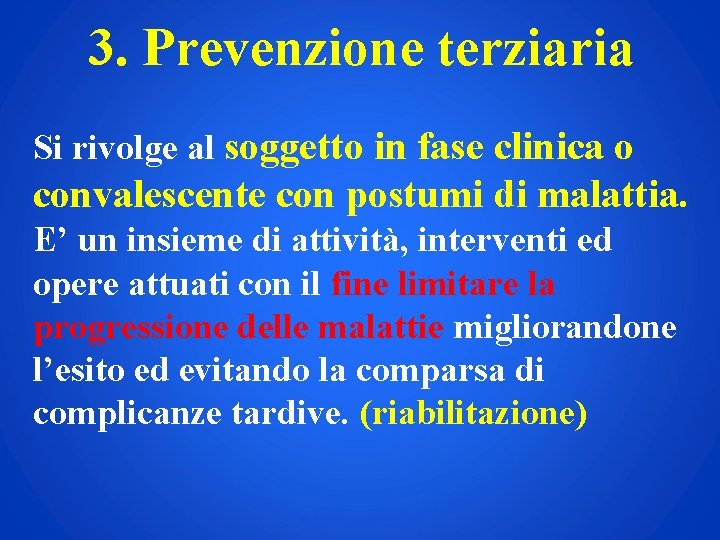 3. Prevenzione terziaria

Si rivolge al soggetto in fase clinica o convalescente con postumi di malattia. E’ un insieme di attività, interventi ed opere attuati con il fine limitare la progressione delle malattie migliorandone l’esito ed evitando la comparsa di complicanze tardive. (riabilitazione)